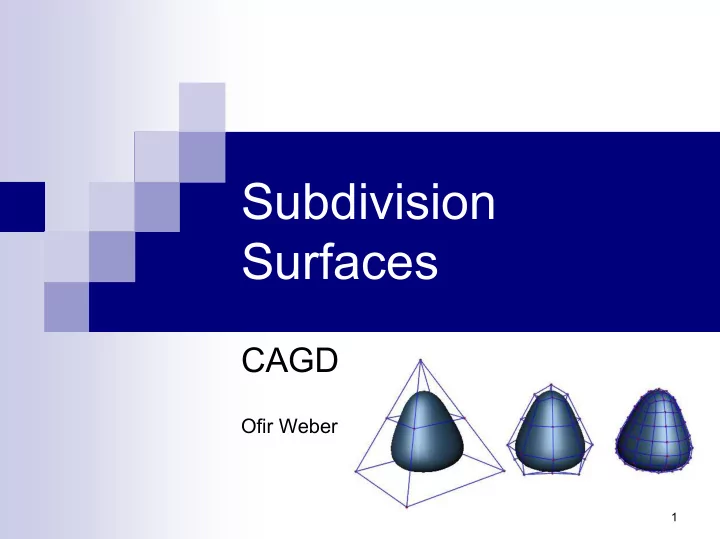 Subdivision Surfaces

CAGD

Ofir Weber

1